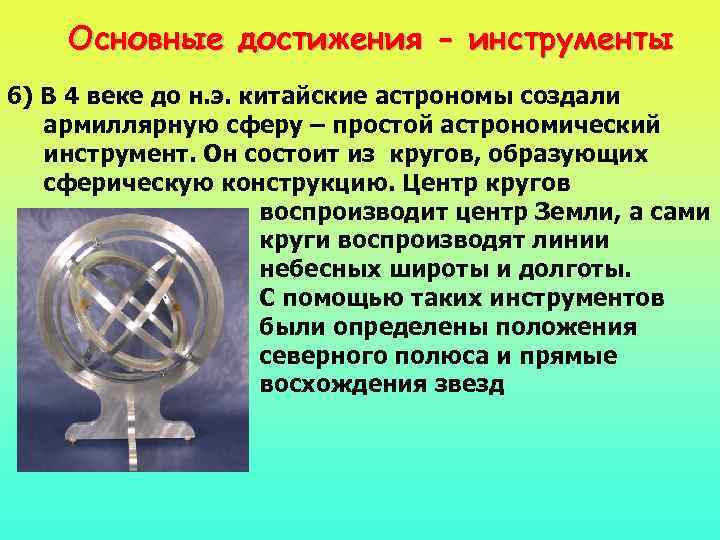 Основные достижения - инструменты

6) В 4 веке до н.э. китайские астрономы создали армиллярную сферу – простой астрономический инструмент. Он состоит из кругов, образующих сферическую конструкцию. Центр кругов воспроизводит центр Земли, а сами круги воспроизводят линии небесных широты и долготы.
С помощью таких инструментов были определены положения северного полюса и прямые восхождения звезд